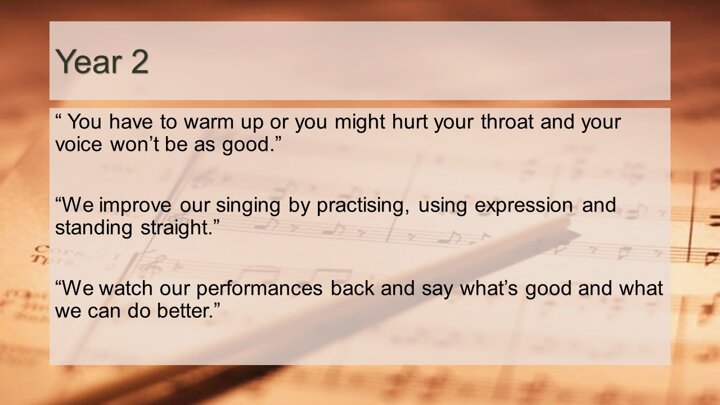 Year 2

“ You have to warm up or you might hurt your throat and your voice won’t be as good.”

“We improve our singing by practising, using expression and standing straight.”

“We watch our performances back and say what’s good and what we can do better.”